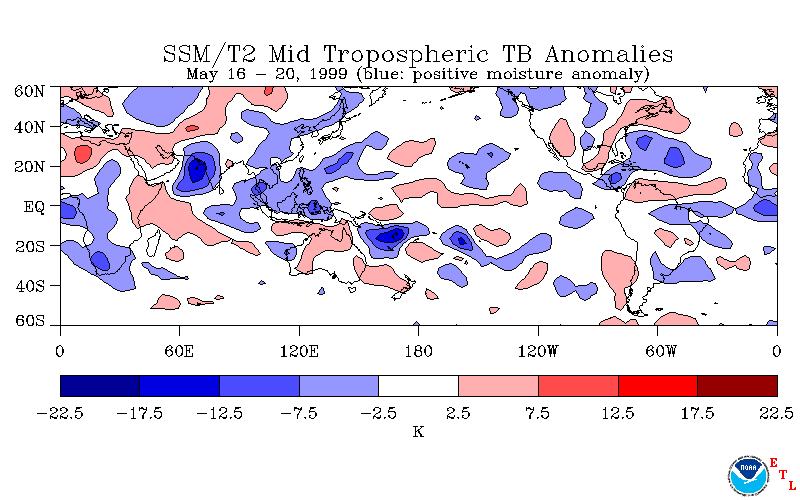 SSM/T2 Mid Tropospheric TB Anomalies
May 16 – 20, 1999 (blue: positive moisture anomaly)

60N
40N
20N
EQ
20S
40S
60S

0 60E 120E 180 120W 60W 0

−22.5 −17.5 −12.5 −7.5 −2.5 2.5 7.5 12.5 17.5 22.5
K

NOAA
E T L